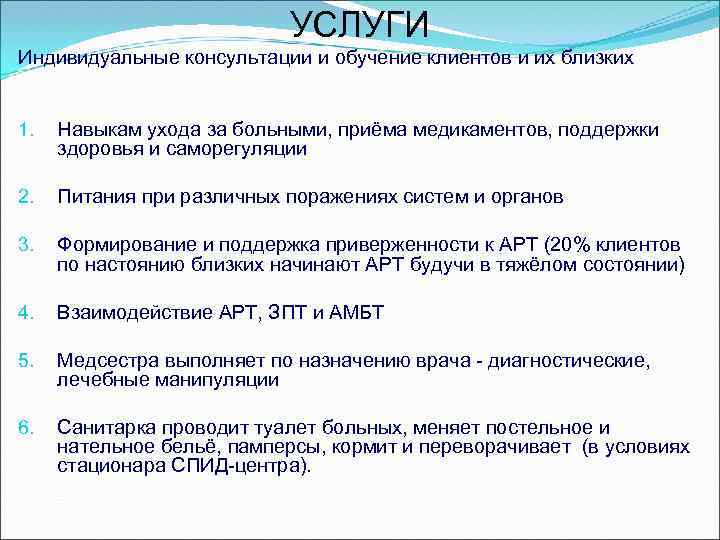 УСЛУГИ

Индивидуальные консультации и обучение клиентов и их близких

1. Навыкам ухода за больными, приёма медикаментов, поддержки здоровья и саморегуляции

2. Питания при различных поражениях систем и органов

3. Формирование и поддержка приверженности к АРТ (20% клиентов по настоянию близких начинают АРТ будучи в тяжёлом состоянии)

4. Взаимодействие АРТ, ЗПТ и АМБТ

5. Медсестра выполняет по назначению врача - диагностические, лечебные манипуляции

6. Санитарка проводит туалет больных, меняет постельное и нательное бельё, памперсы, кормит и переворачивает (в условиях стационара СПИД-центра).